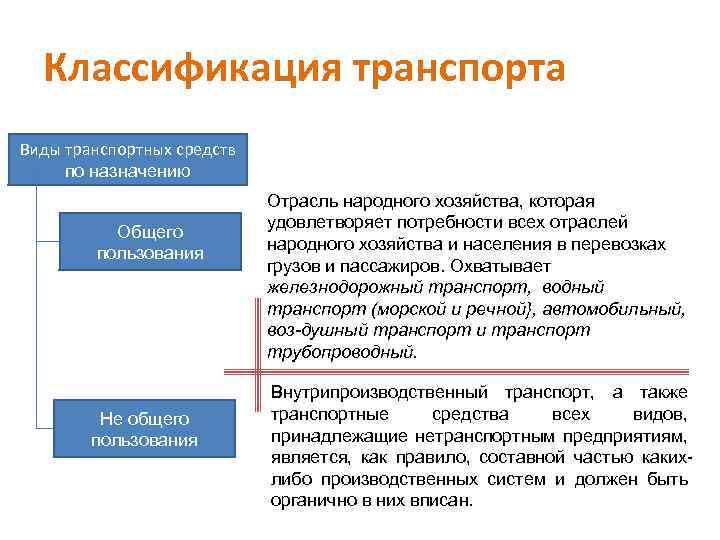 Классификация транспорта

Виды транспортных средств по назначению

Общего пользования

Не общего пользования

Отрасль народного хозяйства, которая удовлетворяет потребности всех отраслей народного хозяйства и населения в перевозках грузов и пассажиров. Охватывает железнодорожный транспорт, водный транспорт (морской и речной}, автомобильный, воз-душный транспорт и транспорт трубопроводный.

Внутрипроизводственный транспорт, а также транспортные средства всех видов, принадлежащие нетранспортным предприятиям, является, как правило, составной частью каких-либо производственных систем и должен быть органично в них вписан.